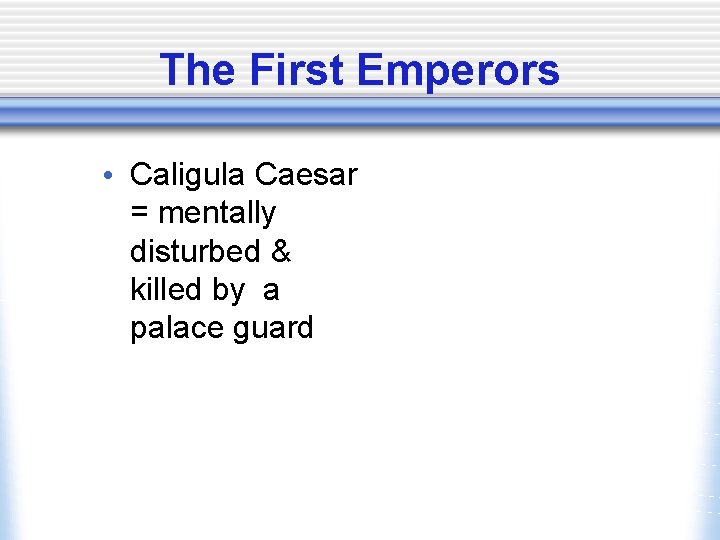 The First Emperors

• Caligula Caesar = mentally disturbed & killed by a palace guard